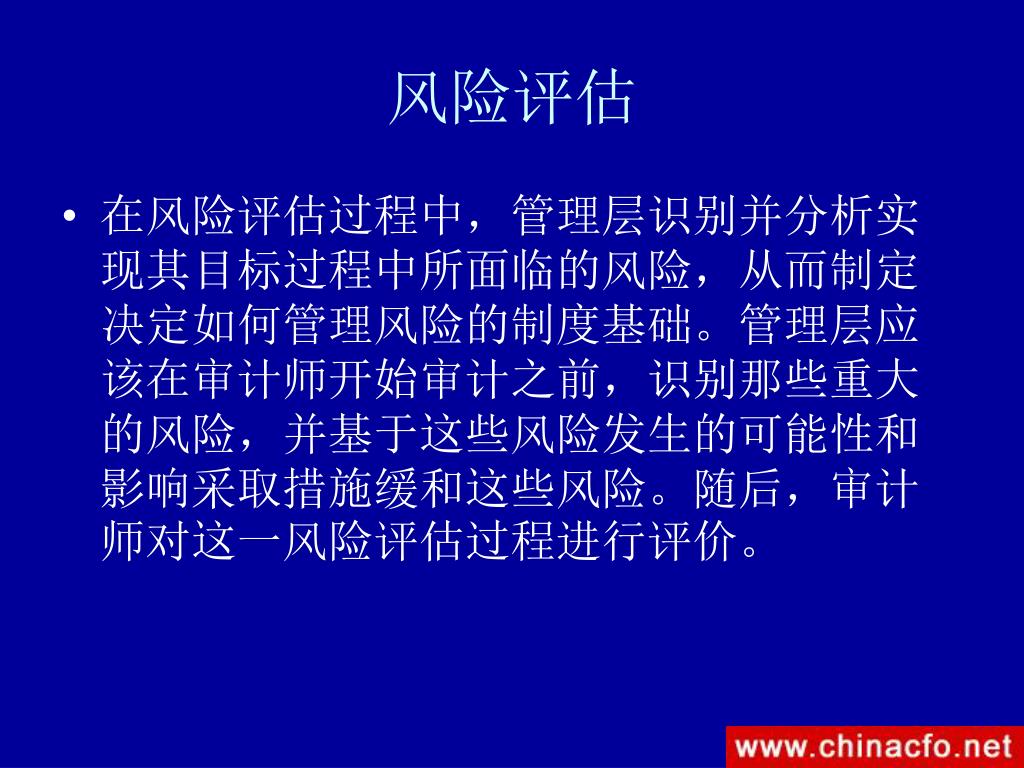 风险评估

• 在风险评估过程中，管理层识别并分析实现其目标过程中所面临的风险，从而制定决定如何管理风险的制度基础。管理层应该在审计师开始审计之前，识别那些重大的风险，并基于这些风险发生的可能性和影响采取措施缓和这些风险。随后，审计师对这一风险评估过程进行评价。

www.chinacfo.net